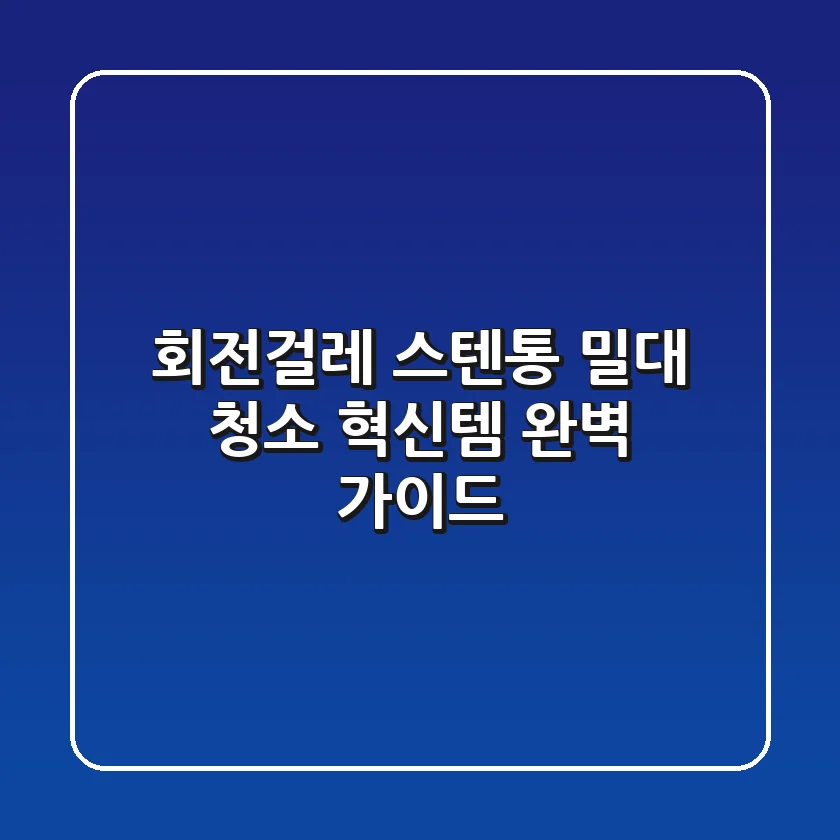 회전걸레 스텐통 밀대 청소 혁신템 완벽 가이드